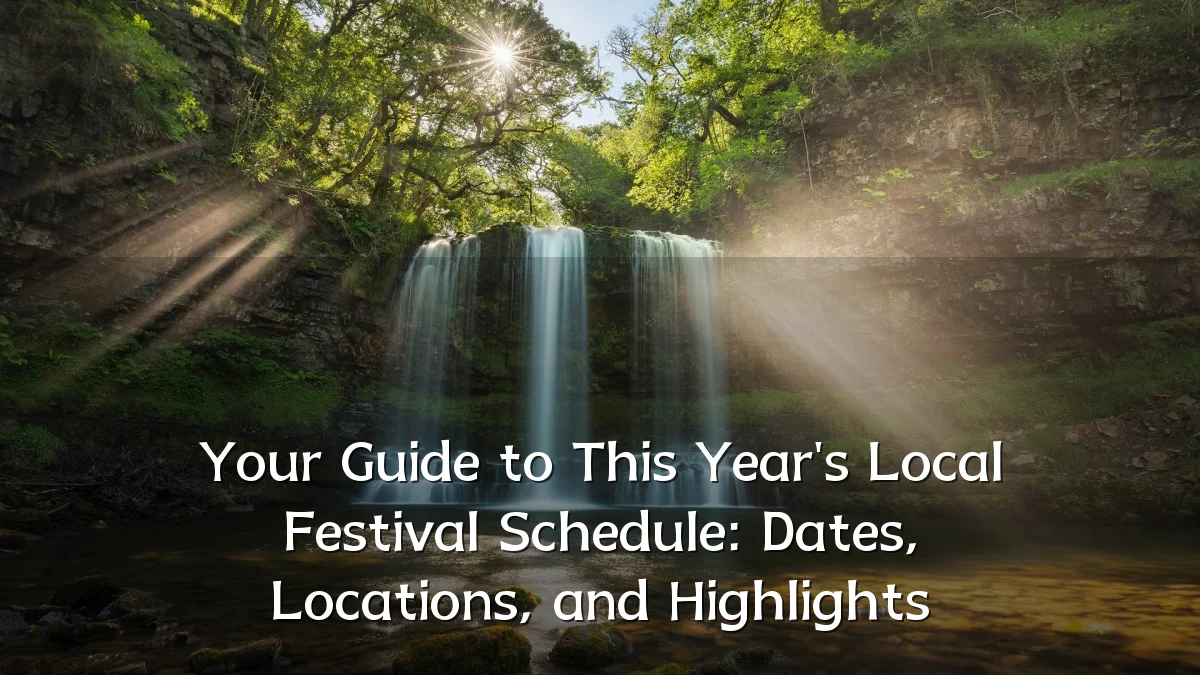 Your Guide to This Year's Local Festival Schedule: Dates, Locations, and Highlights